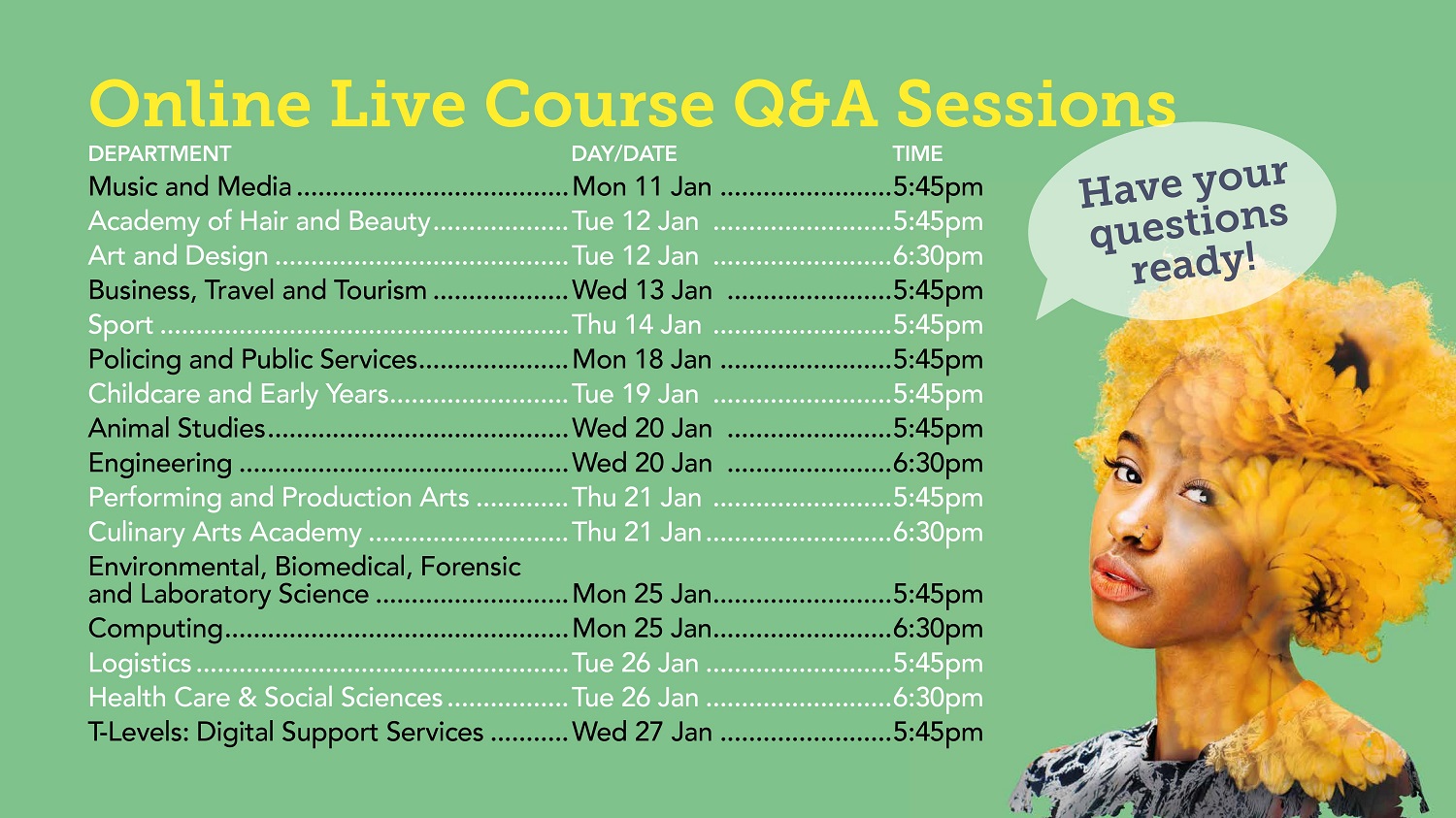 Online Live Course Q&A Sessions

| DEPARTMENT | DAY/DATE | TIME |
|---|---|---|
| Music and Media | Mon 11 Jan | 5:45pm |
| Academy of Hair and Beauty | Tue 12 Jan | 5:45pm |
| Art and Design | Tue 12 Jan | 6:30pm |
| Business, Travel and Tourism | Wed 13 Jan | 5:45pm |
| Sport | Thu 14 Jan | 5:45pm |
| Policing and Public Services | Mon 18 Jan | 5:45pm |
| Childcare and Early Years | Tue 19 Jan | 5:45pm |
| Animal Studies | Wed 20 Jan | 5:45pm |
| Engineering | Wed 20 Jan | 6:30pm |
| Performing and Production Arts | Thu 21 Jan | 5:45pm |
| Culinary Arts Academy | Thu 21 Jan | 6:30pm |
| Environmental, Biomedical, Forensic and Laboratory Science | Mon 25 Jan | 5:45pm |
| Computing | Mon 25 Jan | 6:30pm |
| Logistics | Tue 26 Jan | 5:45pm |
| Health Care & Social Sciences | Tue 26 Jan | 6:30pm |
| T-Levels: Digital Support Services | Wed 27 Jan | 5:45pm |

Have your questions ready!